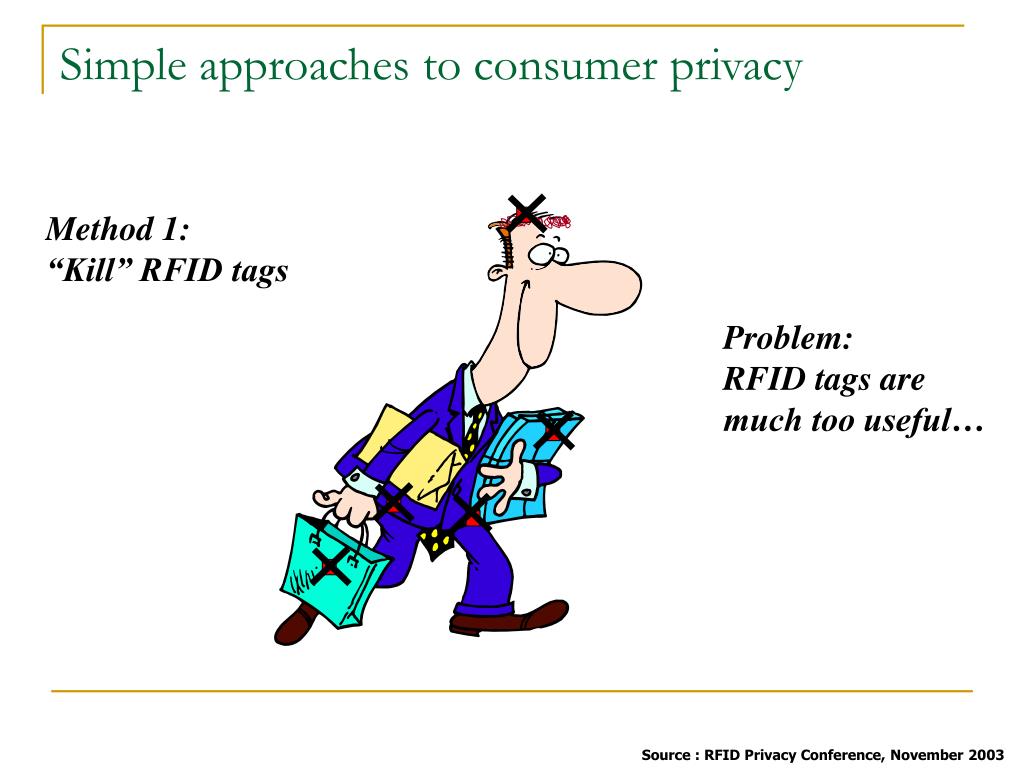 Simple approaches to consumer privacy

Method 1:
“Kill” RFID tags

Problem:
RFID tags are much too useful…

Source : RFID Privacy Conference, November 2003